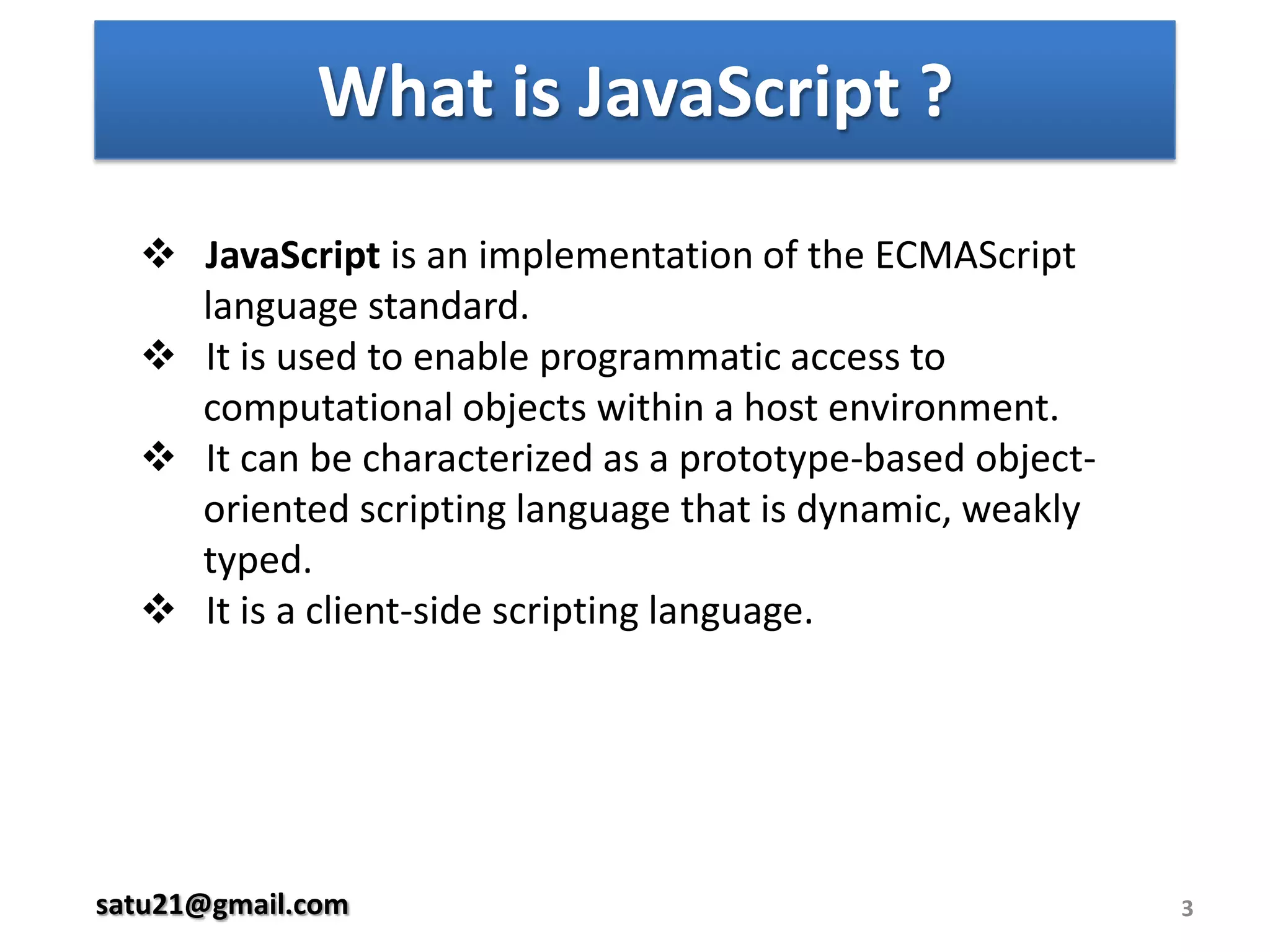 What is JavaScript ?

❖ JavaScript is an implementation of the ECMAScript language standard.
❖ It is used to enable programmatic access to computational objects within a host environment.
❖ It can be characterized as a prototype-based object-oriented scripting language that is dynamic, weakly typed.
❖ It is a client-side scripting language.

satu21@gmail.com

3